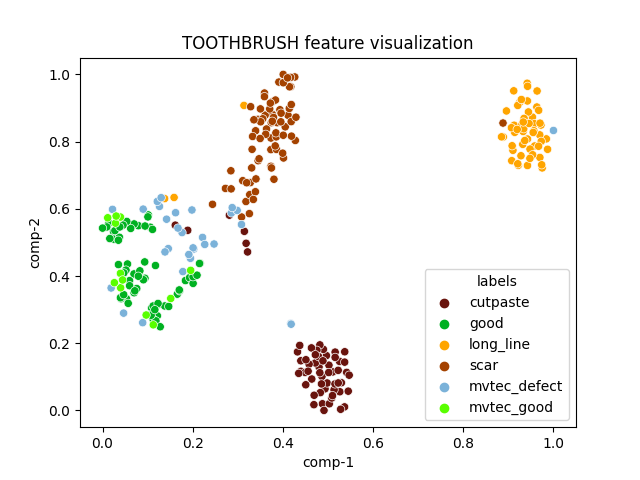 TOOTHBRUSH feature visualization

comp-2

1.0
0.8
0.6
0.4
0.2
0.0

0.0 0.2 0.4 0.6 0.8 1.0

comp-1

labels
cutpaste
good
long_line
scar
mvtec_defect
mvtec_good